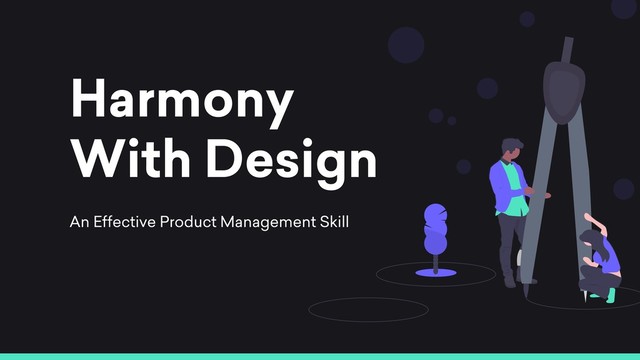 Harmony
With Design

An Effective Product Management Skill